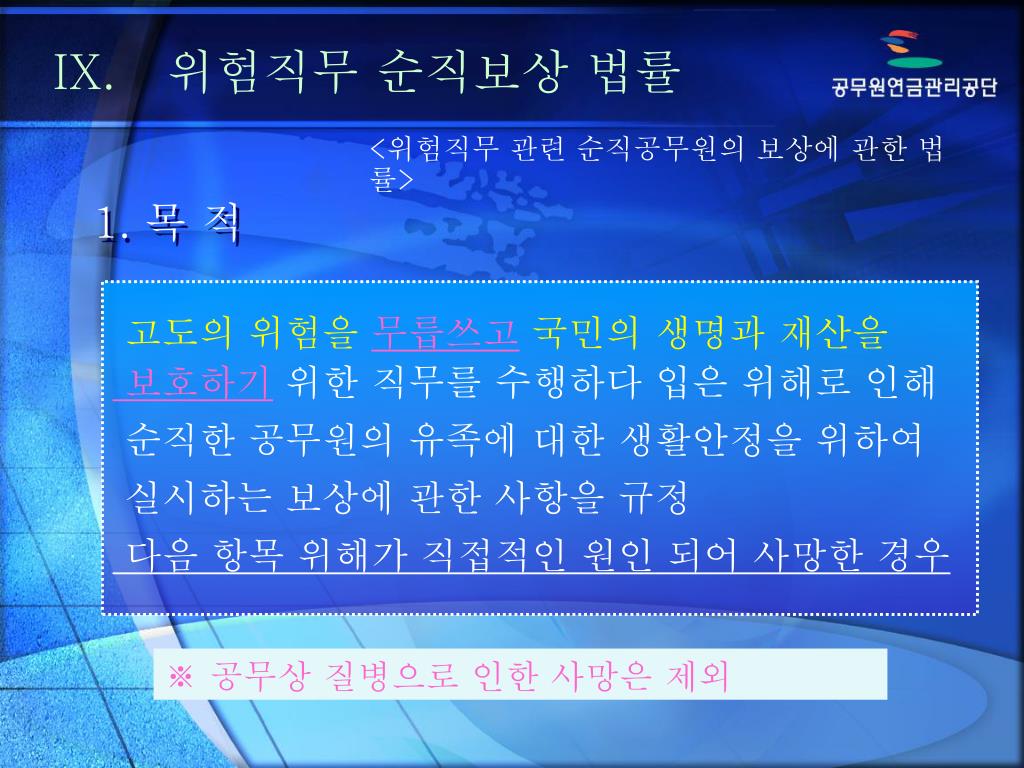 IX. 위험직무 순직보상 법률

공무원연금관리공단

<위험직무 관련 순직공무원의 보상에 관한 법률>

1. 목 적

고도의 위험을 무릅쓰고 국민의 생명과 재산을 보호하기 위한 직무를 수행하다 입은 위해로 인해 순직한 공무원의 유족에 대한 생활안정을 위하여 실시하는 보상에 관한 사항을 규정

다음 항목 위해가 직접적인 원인 되어 사망한 경우

※ 공무상 질병으로 인한 사망은 제외